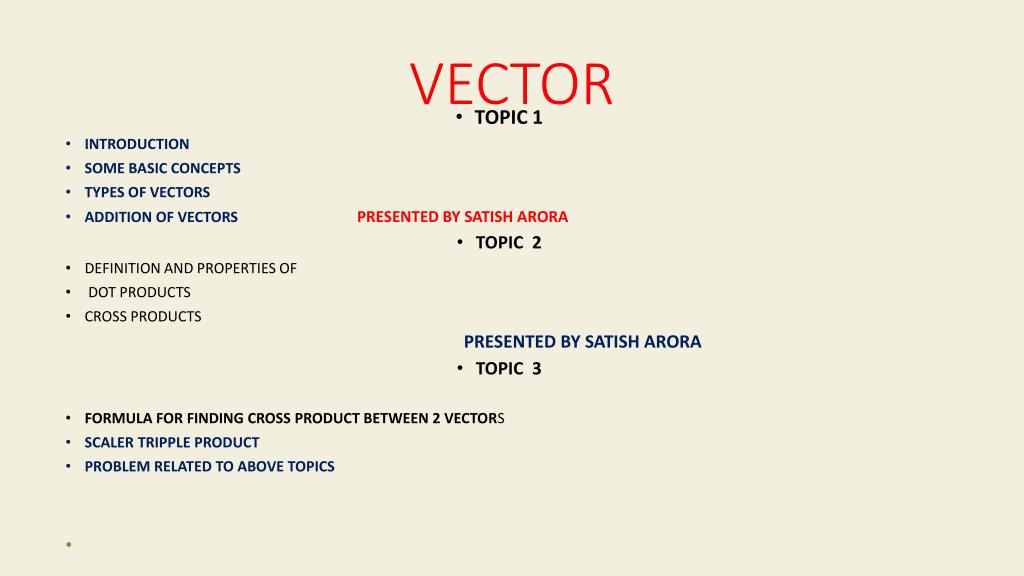 VECTOR

• TOPIC 1

• INTRODUCTION
• SOME BASIC CONCEPTS
• TYPES OF VECTORS
• ADDITION OF VECTORS

PRESENTED BY SATISH ARORA

• TOPIC 2

• DEFINITION AND PROPERTIES OF
• DOT PRODUCTS
• CROSS PRODUCTS

PRESENTED BY SATISH ARORA

• TOPIC 3

• FORMULA FOR FINDING CROSS PRODUCT BETWEEN 2 VECTORS
• SCALER TRIPPLE PRODUCT
• PROBLEM RELATED TO ABOVE TOPICS

•